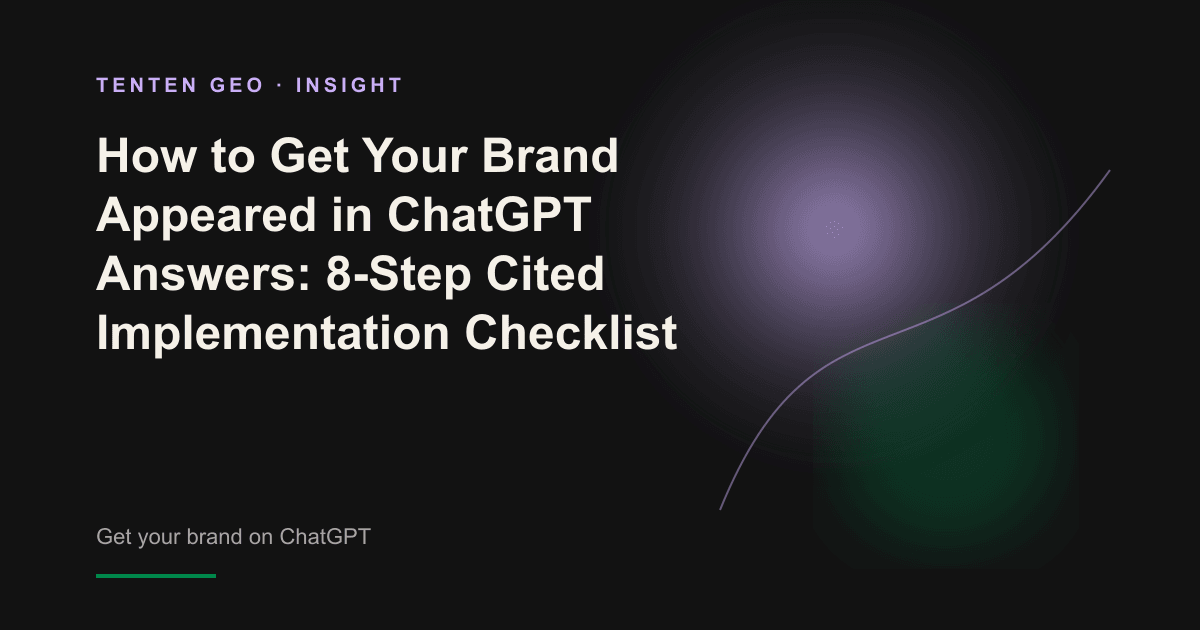 TENTEN GEO · INSIGHT

How to Get Your Brand Appeared in ChatGPT Answers: 8-Step Cited Implementation Checklist

Get your brand on ChatGPT